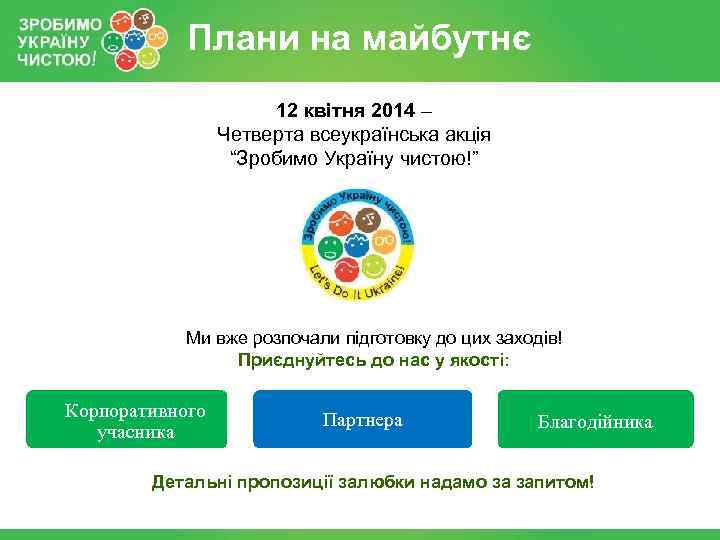 ЗРОБИМО УКРАЇНУ ЧИСТОЮ!

Плани на майбутнє

12 квітня 2014 –
Четверта всеукраїнська акція
“Зробимо Україну чистою!”

Зробимо Україну чистою!
Let's Do It Ukraine!

Ми вже розпочали підготовку до цих заходів!
Приєднуйтесь до нас у якості:

Корпоративного учасника

Партнера

Благодійника

Детальні пропозиції залюбки надамо за запитом!